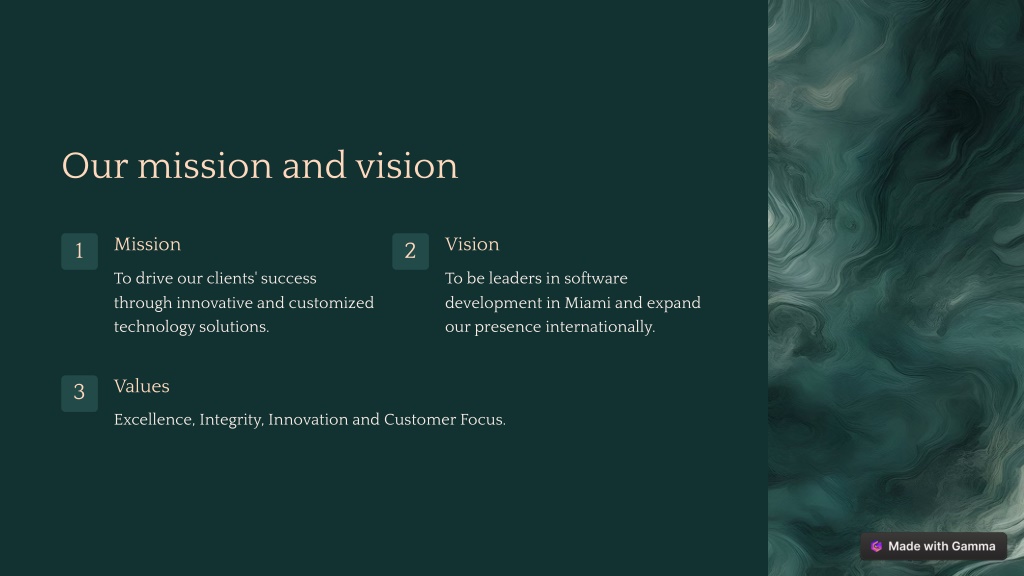 Our mission and vision

1
Mission
To drive our clients' success through innovative and customized technology solutions.

2
Vision
To be leaders in software development in Miami and expand our presence internationally.

3
Values
Excellence, Integrity, Innovation and Customer Focus.

Made with Gamma